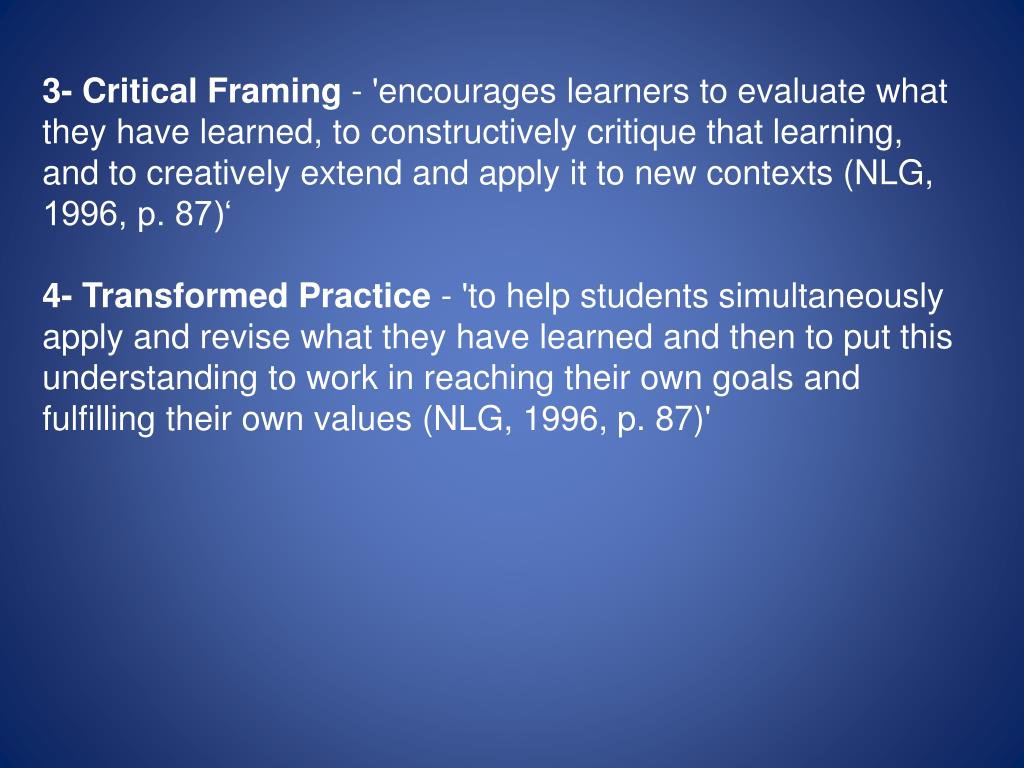 3- Critical Framing - 'encourages learners to evaluate what they have learned, to constructively critique that learning, and to creatively extend and apply it to new contexts (NLG, 1996, p. 87)‘

4- Transformed Practice - 'to help students simultaneously apply and revise what they have learned and then to put this understanding to work in reaching their own goals and fulfilling their own values (NLG, 1996, p. 87)'